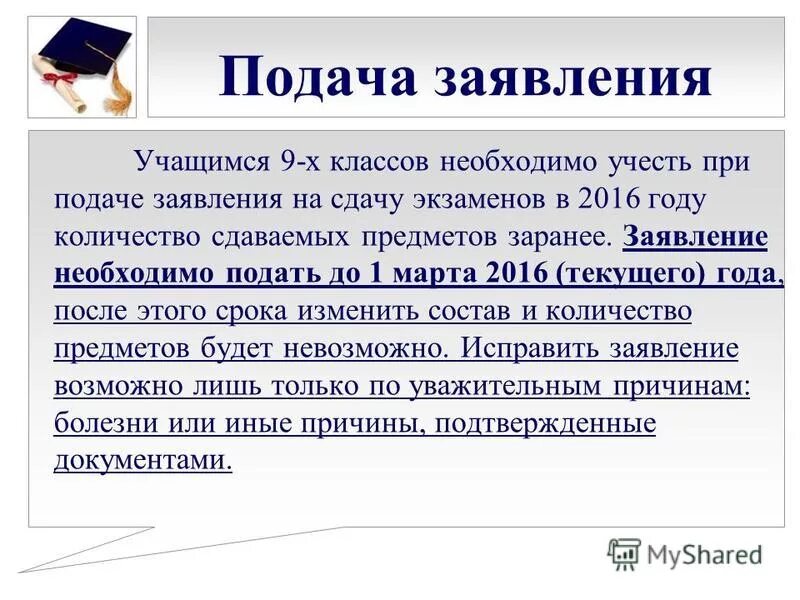 Подача заявления

Учащимся 9-х классов необходимо учесть при подаче заявления на сдачу экзаменов в 2016 году количество сдаваемых предметов заранее. Заявление необходимо подать до 1 марта 2016 (текущего) года, после этого срока изменить состав и количество предметов будет невозможно. Исправить заявление возможно лишь только по уважительным причинам: болезни или иные причины, подтвержденные документами.

MyShared